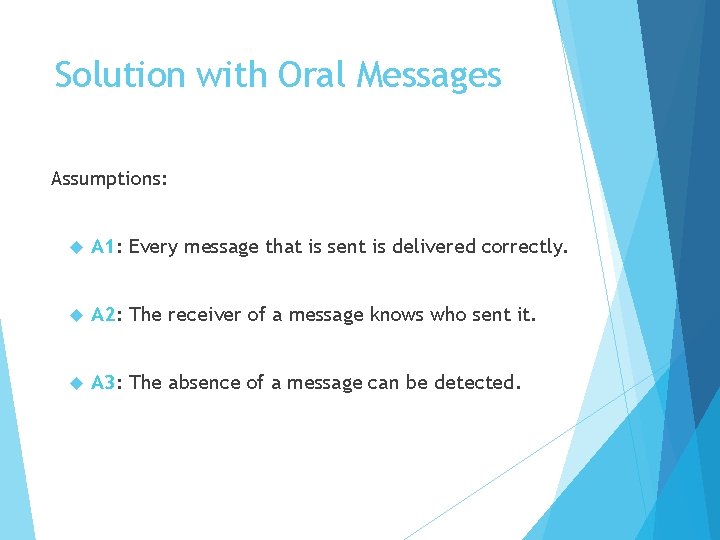 Solution with Oral Messages

Assumptions:

A1: Every message that is sent is delivered correctly.

A2: The receiver of a message knows who sent it.

A3: The absence of a message can be detected.